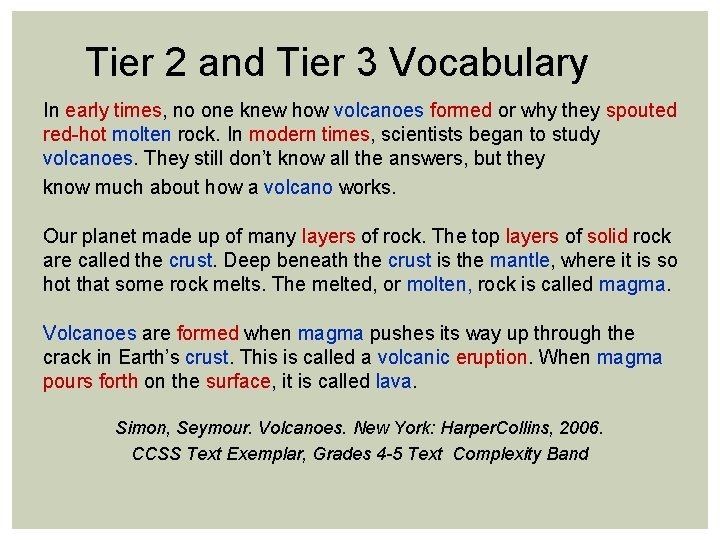 Tier 2 and Tier 3 Vocabulary

In early times, no one knew how volcanoes formed or why they spouted red-hot molten rock. In modern times, scientists began to study volcanoes. They still don't know all the answers, but they know much about how a volcano works.

Our planet made up of many layers of rock. The top layers of solid rock are called the crust. Deep beneath the crust is the mantle, where it is so hot that some rock melts. The melted, or molten, rock is called magma.

Volcanoes are formed when magma pushes its way up through the crack in Earth's crust. This is called a volcanic eruption. When magma pours forth on the surface, it is called lava.

Simon, Seymour. Volcanoes. New York: HarperCollins, 2006.
CCSS Text Exemplar, Grades 4-5 Text Complexity Band